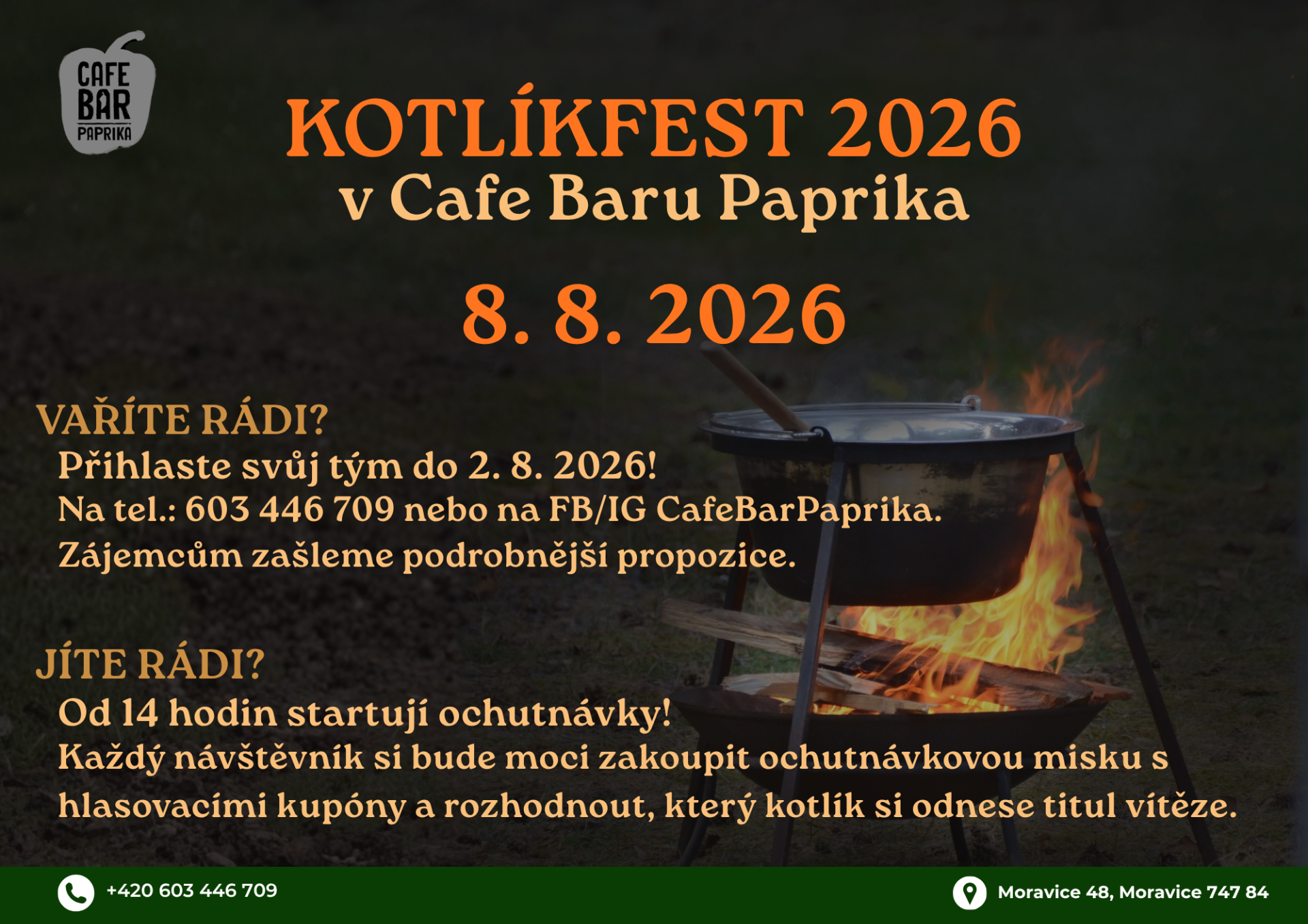 CAFE BAR PAPRIKA

KOTLÍKFEST 2026
v Cafe Baru Paprika

8. 8. 2026

VAŘÍTE RÁDI?
Přihlaste svůj tým do 2. 8. 2026!
Na tel.: 603 446 709 nebo na FB/IG CafeBarPaprika.
Zájemcům zašleme podrobnější propozice.

JÍTE RÁDI?
Od 14 hodin startují ochutnávky!
Každý návštěvník si bude moci zakoupit ochutnávkovou misku s hlasovacími kupóny a rozhodnout, který kotlík si odnese titul vítěze.

+420 603 446 709

Moravice 48, Moravice 747 84